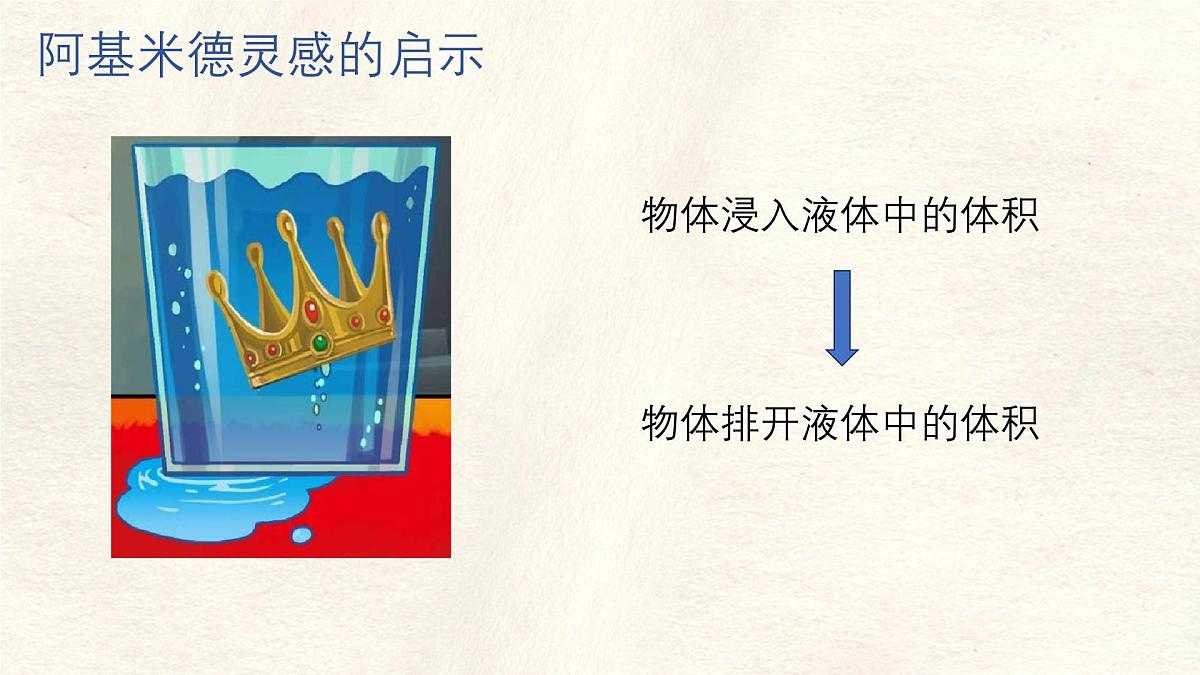 阿基米德灵感的启示

物体浸入液体中的体积

物体排开液体中的体积